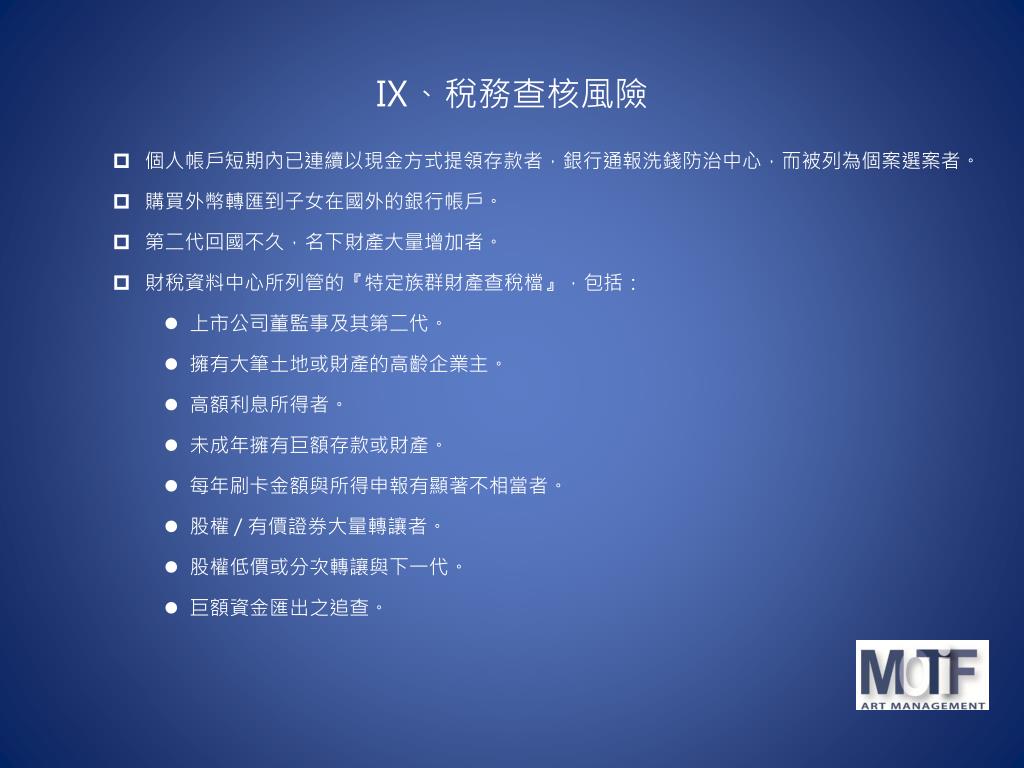 IX、稅務查核風險

個人帳戶短期內已連續以現金方式提領存款者，銀行通報洗錢防治中心，而被列為個案選案者。

購買外幣轉匯到子女在國外的銀行帳戶。

第二代回國不久，名下財產大量增加者。

財稅資料中心所列管的『特定族群財產查稅檔』，包括：

上市公司董監事及其第二代。

擁有大筆土地或財產的高齡企業主。

高額利息所得者。

未成年擁有巨額存款或財產。

每年刷卡金額與所得申報有顯著不相當者。

股權 / 有價證券大量轉讓者。

股權低價或分次轉讓與下一代。

巨額資金匯出之追查。

MOTIF
ART MANAGEMENT